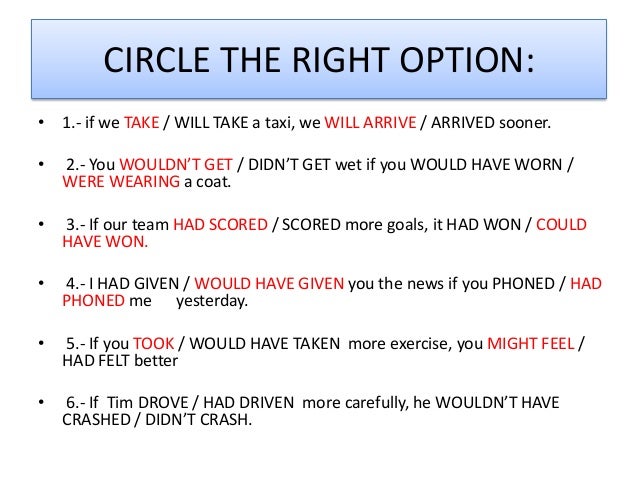 CIRCLE THE RIGHT OPTION:

• 1.- if we TAKE / WILL TAKE a taxi, we WILL ARRIVE / ARRIVED sooner.

• 2.- You WOULDN'T GET / DIDN'T GET wet if you WOULD HAVE WORN / WERE WEARING a coat.

• 3.- If our team HAD SCORED / SCORED more goals, it HAD WON / COULD HAVE WON.

• 4.- I HAD GIVEN / WOULD HAVE GIVEN you the news if you PHONED / HAD PHONED me yesterday.

• 5.- If you TOOK / WOULD HAVE TAKEN more exercise, you MIGHT FEEL / HAD FELT better

• 6.- If Tim DROVE / HAD DRIVEN more carefully, he WOULDN'T HAVE CRASHED / DIDN'T CRASH.